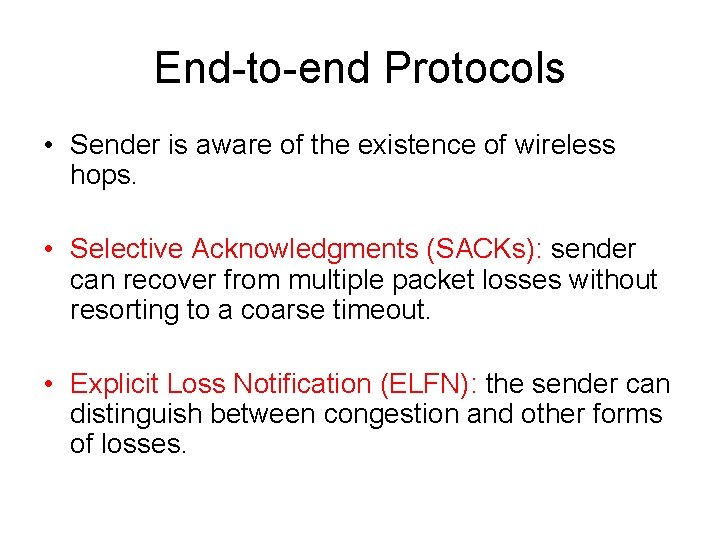 End-to-end Protocols

• Sender is aware of the existence of wireless hops.

• Selective Acknowledgments (SACKs): sender can recover from multiple packet losses without resorting to a coarse timeout.

• Explicit Loss Notification (ELFN): the sender can distinguish between congestion and other forms of losses.